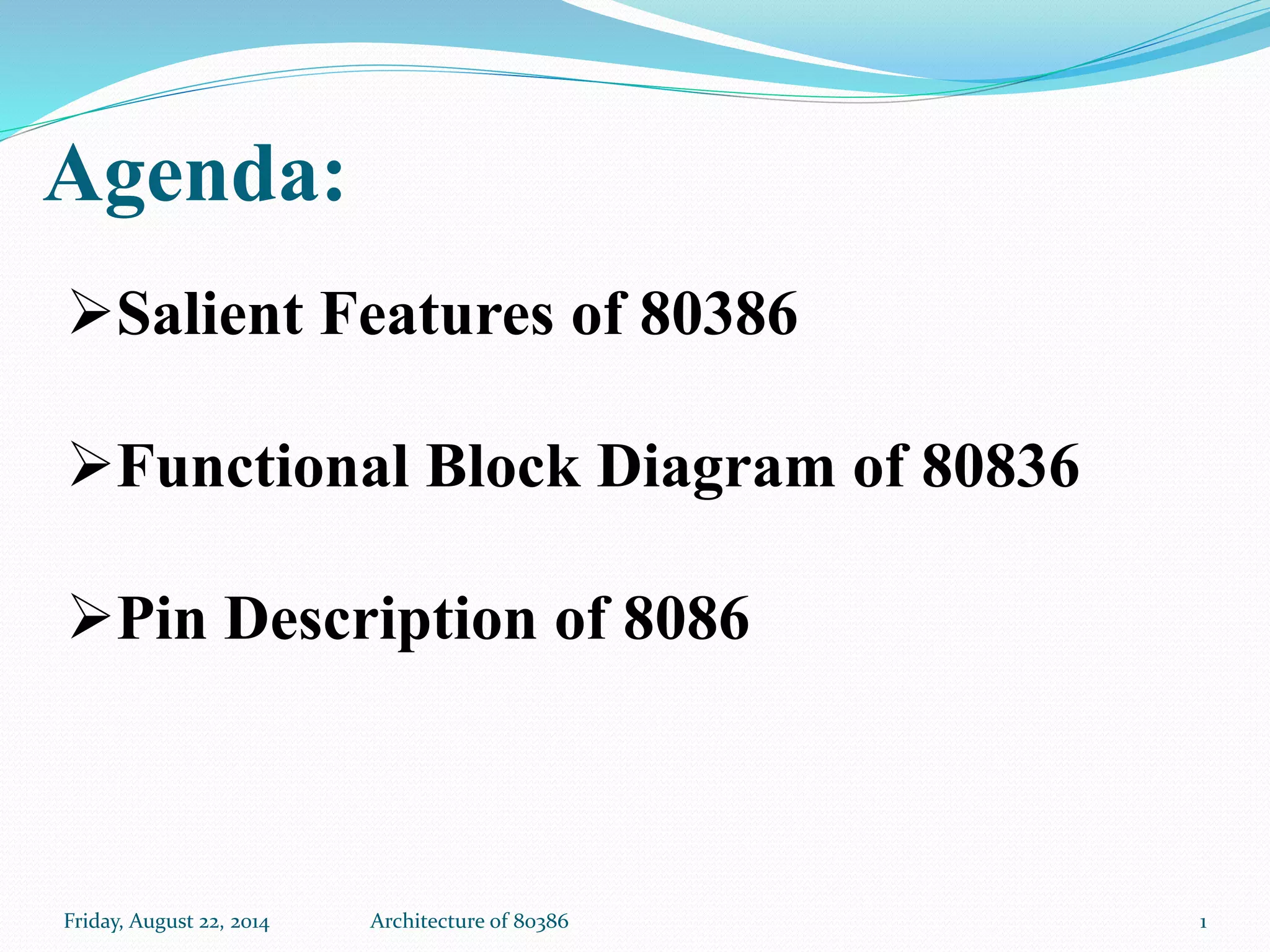 Agenda:

➢Salient Features of 80386

➢Functional Block Diagram of 80836

➢Pin Description of 8086

Friday, August 22, 2014 Architecture of 80386 1